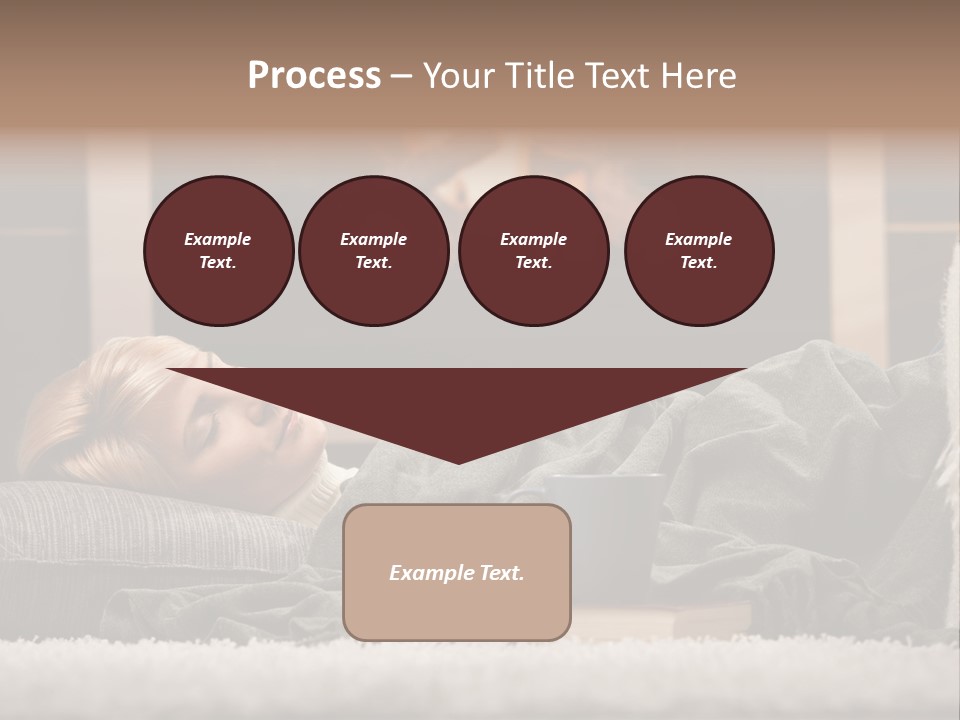 Process – Your Title Text Here

Example Text.

Example Text.

Example Text.

Example Text.

Example Text.